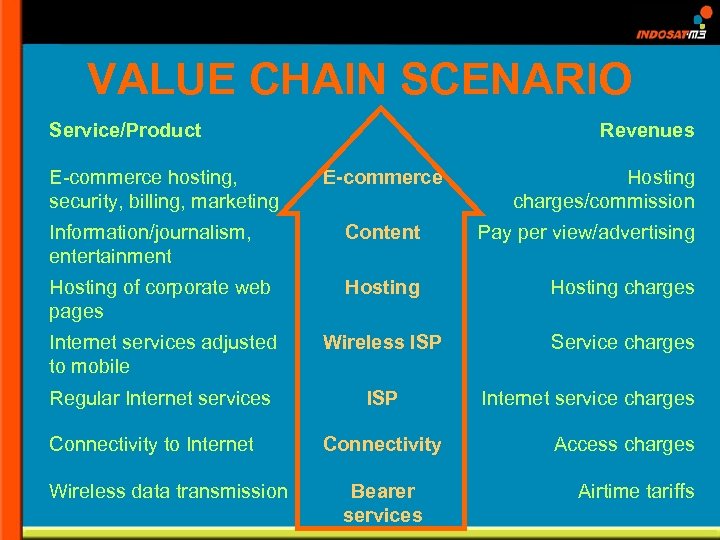 INDOSATM3

VALUE CHAIN SCENARIO

| Service/Product | | Revenues |
|---|---|---|
| E-commerce hosting, security, billing, marketing | E-commerce | Hosting charges/commission |
| Information/journalism, entertainment | Content | Pay per view/advertising |
| Hosting of corporate web pages | Hosting | Hosting charges |
| Internet services adjusted to mobile | Wireless ISP | Service charges |
| Regular Internet services | ISP | Internet service charges |
| Connectivity to Internet | Connectivity | Access charges |
| Wireless data transmission | Bearer services | Airtime tariffs |